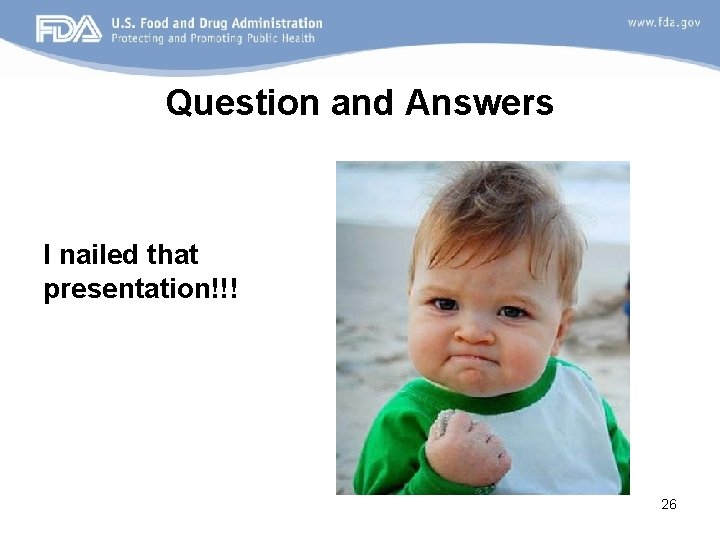 FDA U.S. Food and Drug Administration
Protecting and Promoting Public Health

www.fda.gov

Question and Answers

I nailed that presentation!!!

26